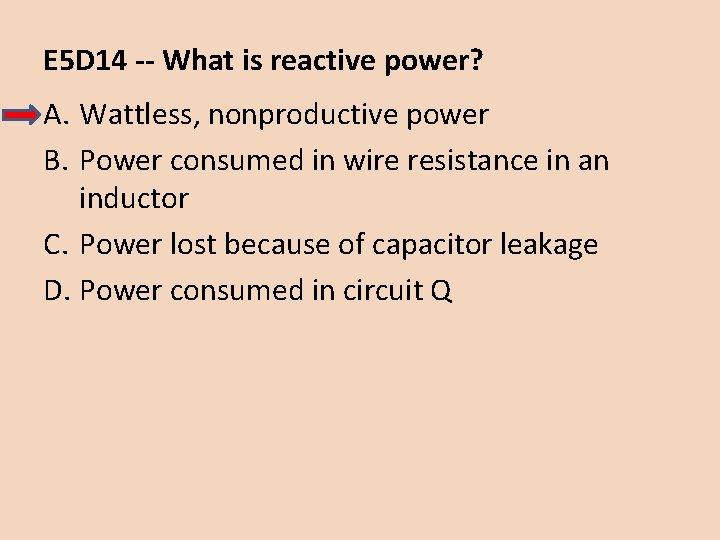 E5D14 -- What is reactive power?

A. Wattless, nonproductive power

B. Power consumed in wire resistance in an inductor

C. Power lost because of capacitor leakage

D. Power consumed in circuit Q